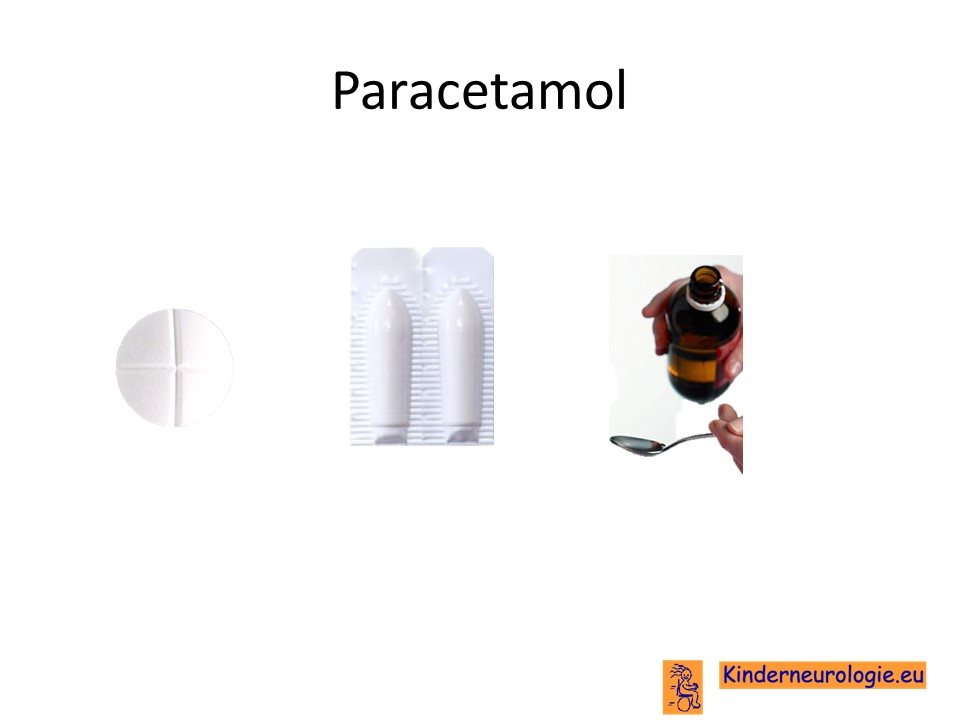 Paracetamol

Kinderneurologie.eu